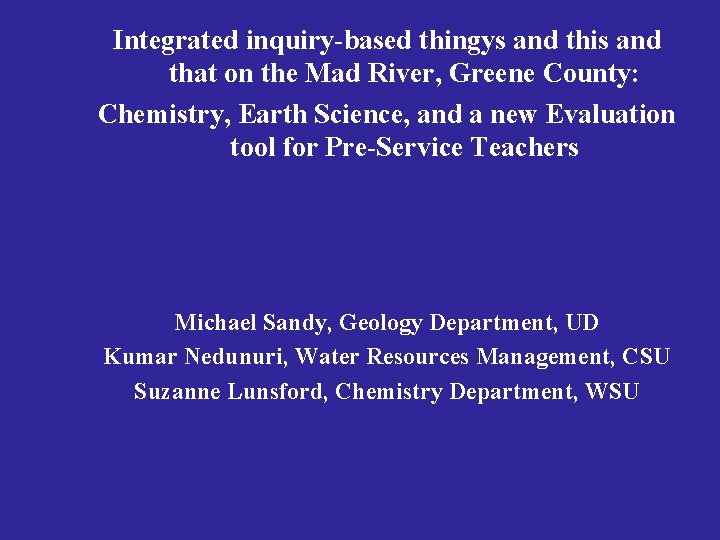 Integrated inquiry-based thingys and this and that on the Mad River, Greene County:

Chemistry, Earth Science, and a new Evaluation tool for Pre-Service Teachers

Michael Sandy, Geology Department, UD

Kumar Nedunuri, Water Resources Management, CSU

Suzanne Lunsford, Chemistry Department, WSU